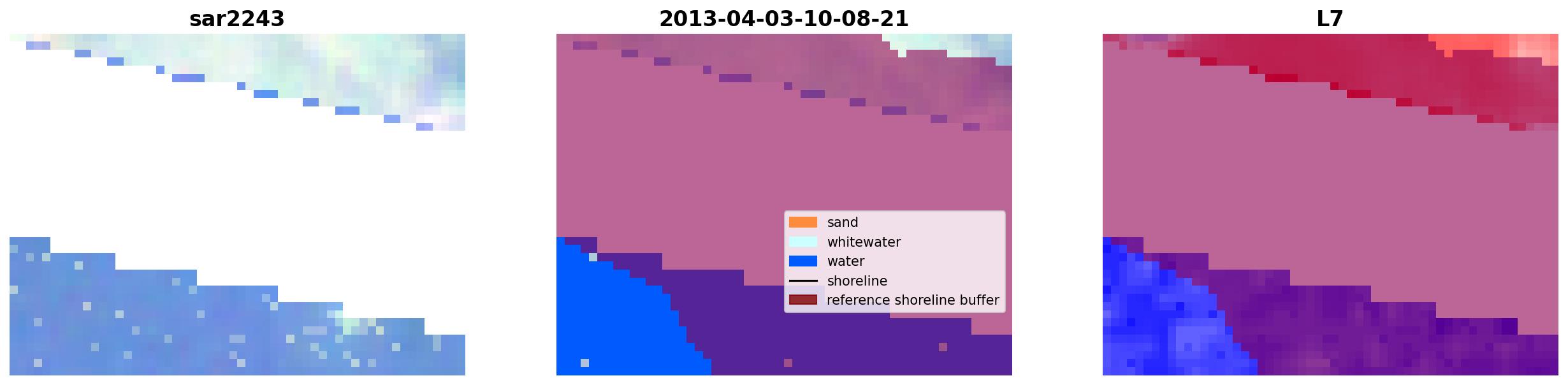 sar2243

2013-04-03-10-08-21

sand
whitewater
water
shoreline
reference shoreline buffer

L7